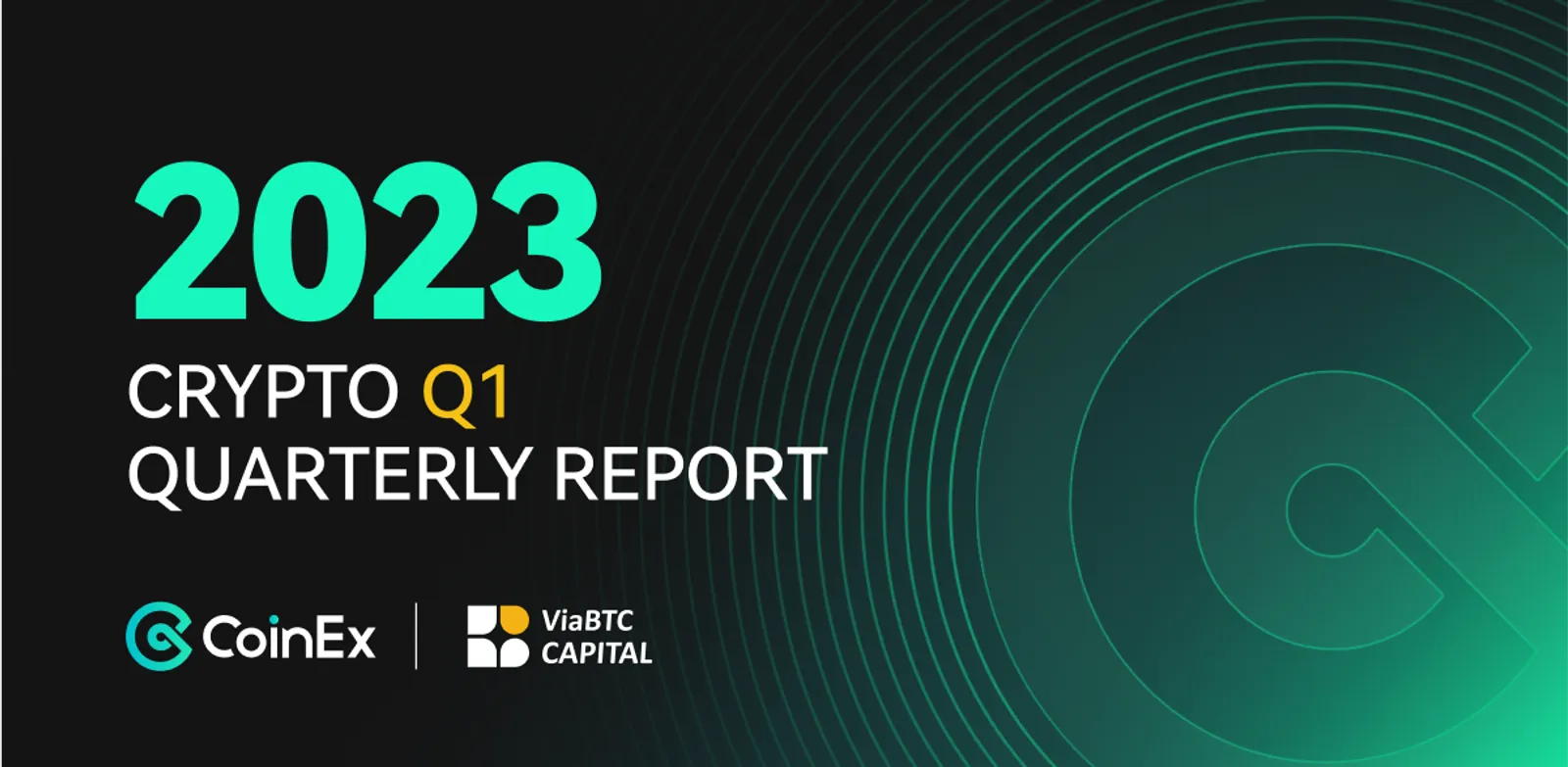 2023

CRYPTO Q1
QUARTERLY REPORT

CoinEx

ViaBTC
CAPITAL